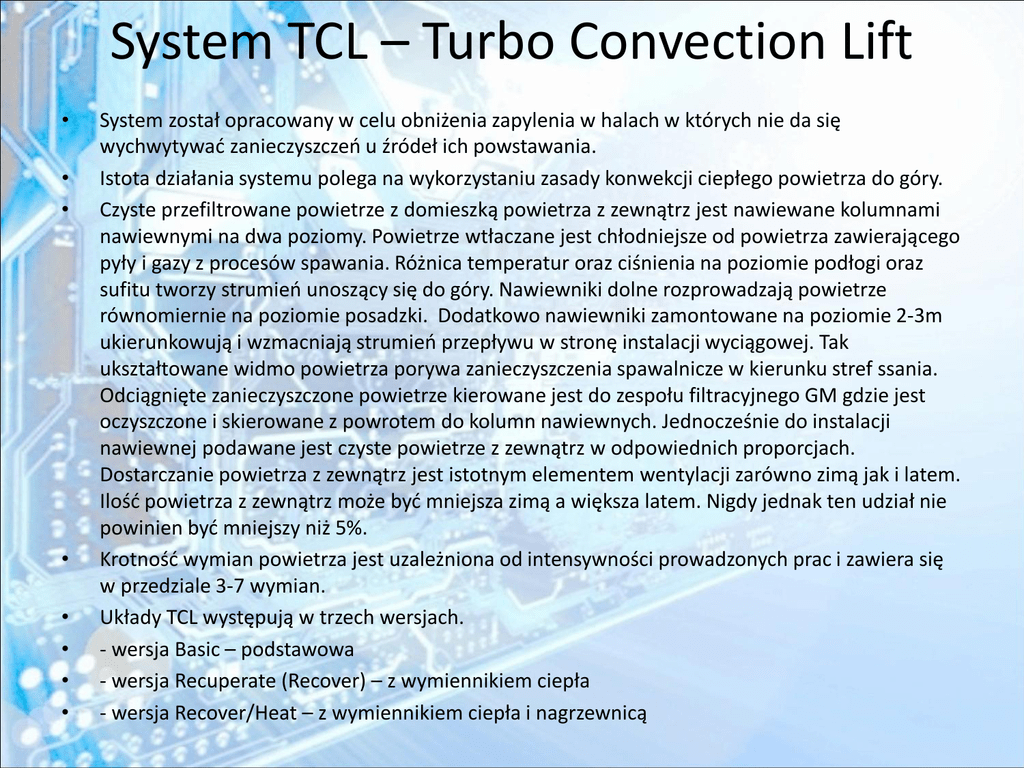 System TCL – Turbo Convection Lift

• System został opracowany w celu obniżenia zapylenia w halach w których nie da się wychwytywać zanieczyszczeń u źródeł ich powstawania.
• Istota działania systemu polega na wykorzystaniu zasady konwekcji ciepłego powietrza do góry.
• Czyste przefiltrowane powietrze z domieszką powietrza z zewnątrz jest nawiewane kolumnami nawiewnymi na dwa poziomy. Powietrze wtłaczane jest chłodniejsze od powietrza zawierającego pyły i gazy z procesów spawania. Różnica temperatur oraz ciśnienia na poziomie podłogi oraz sufitu tworzy strumień unoszący się do góry. Nawiewniki dolne rozprowadzają powietrze równomiernie na poziomie posadzki. Dodatkowo nawiewniki zamontowane na poziomie 2-3m ukierunkowują i wzmacniają strumień przepływu w stronę instalacji wyciągowej. Tak ukształtowane widmo powietrza porywa zanieczyszczenia spawalnicze w kierunku stref ssania. Odciągnięte zanieczyszczone powietrze kierowane jest do zespołu filtracyjnego GM gdzie jest oczyszczone i skierowane z powrotem do kolumn nawiewnych. Jednocześnie do instalacji nawiewnej podawane jest czyste powietrze z zewnątrz w odpowiednich proporcjach. Dostarczanie powietrza z zewnątrz jest istotnym elementem wentylacji zarówno zimą jak i latem. Ilość powietrza z zewnątrz może być mniejsza zimą a większa latem. Nigdy jednak ten udział nie powinien być mniejszy niż 5%.
• Krotność wymian powietrza jest uzależniona od intensywności prowadzonych prac i zawiera się w przedziale 3-7 wymian.
• Układy TCL występują w trzech wersjach.
• - wersja Basic – podstawowa
• - wersja Recuperate (Recover) – z wymiennikiem ciepła
• - wersja Recover/Heat – z wymiennikiem ciepła i nagrzewnicą